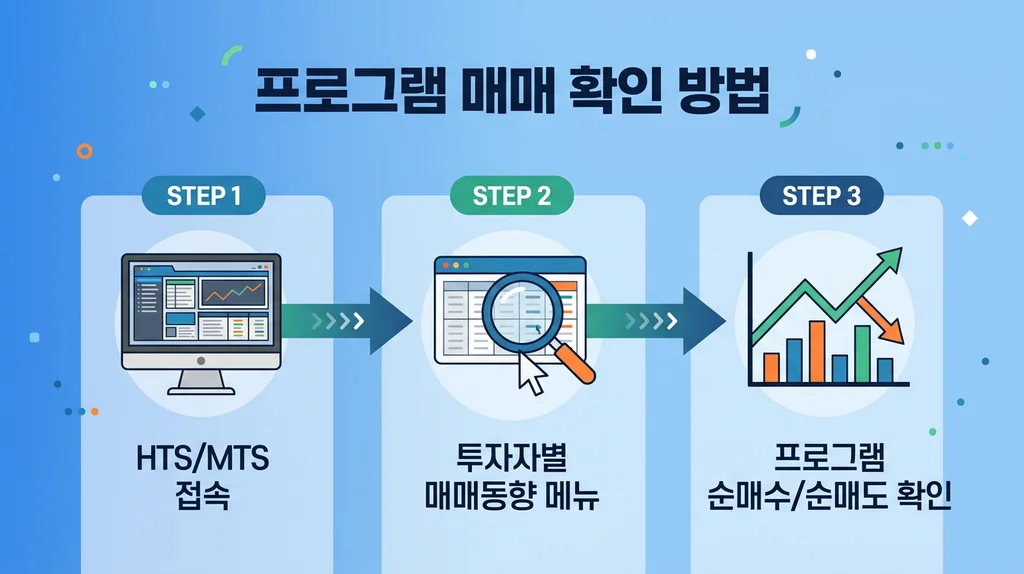 프로그램 매매 확인 방법

STEP 1

HTS/MTS
접속

STEP 2

투자자별
매매동향 메뉴

STEP 3

프로그램
순매수/순매도 확인